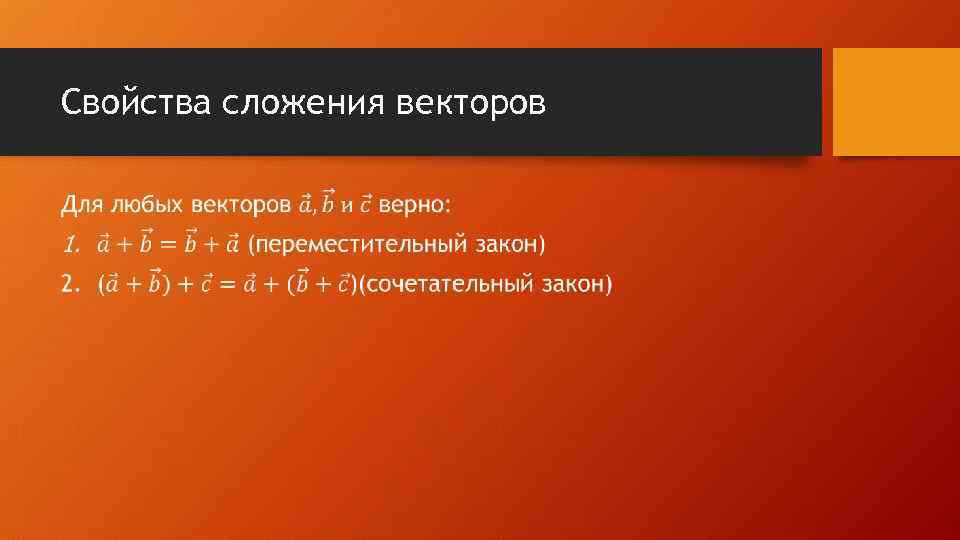 Свойства сложения векторов

Для любых векторов $\vec{a}, \vec{b}$ и $\vec{c}$ верно:

1. $\vec{a} + \vec{b} = \vec{b} + \vec{a}$ (переместительный закон)

2. $(\vec{a} + \vec{b}) + \vec{c} = \vec{a} + (\vec{b} + \vec{c})$(сочетательный закон)